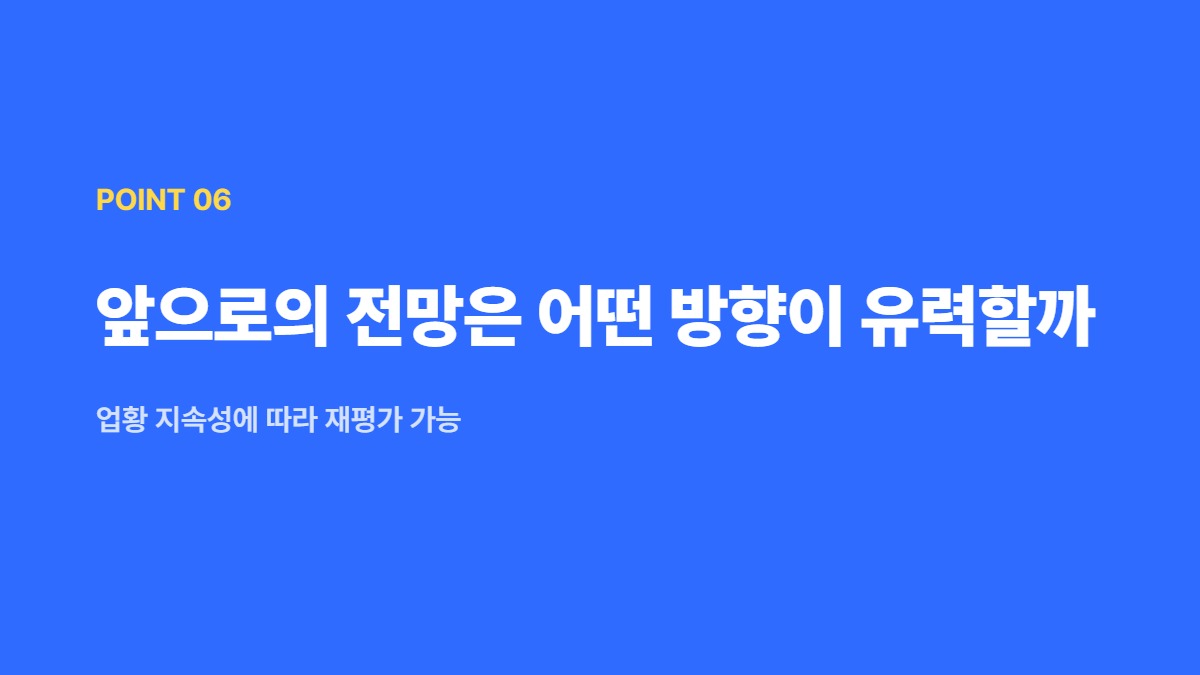 POINT 06

앞으로의 전망은 어떤 방향이 유력할까

업황 지속성에 따라 재평가 가능